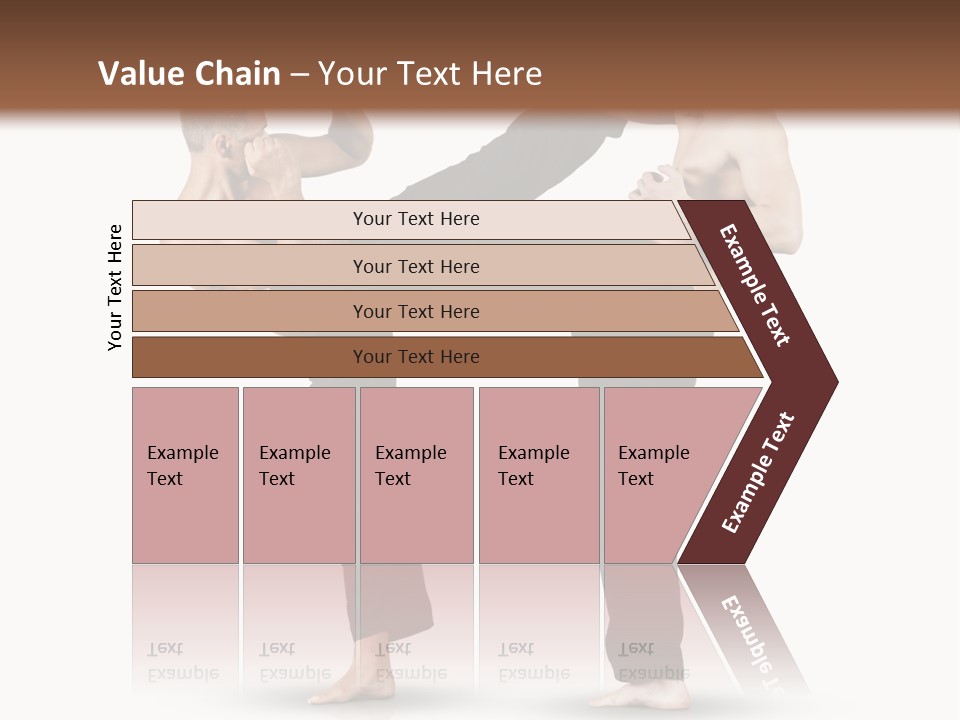 Value Chain – Your Text Here

Your Text Here

Your Text Here

Your Text Here

Your Text Here

Your Text Here

Example Text

Example Text

Example Text

Example Text

Example Text

Example Text

Example Text